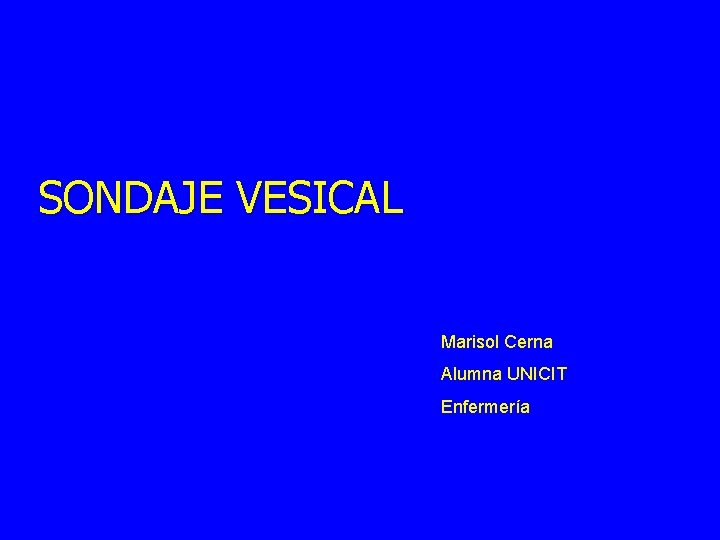 SONDAJE VESICAL

Marisol Cerna

Alumna UNICIT

Enfermería